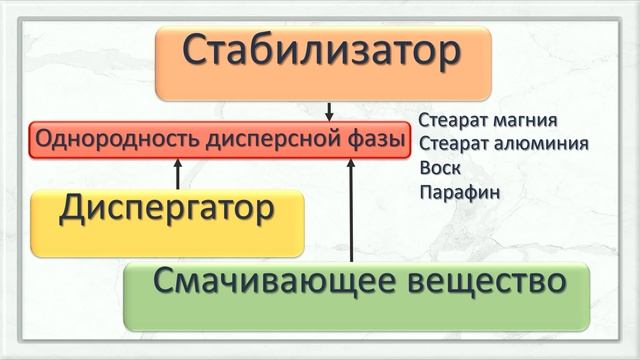 Стабилизатор

Однородность дисперсной фазы

Стеарат магния
Стеарат алюминия
Воск
Парафин

Диспергатор

Смачивающее вещество